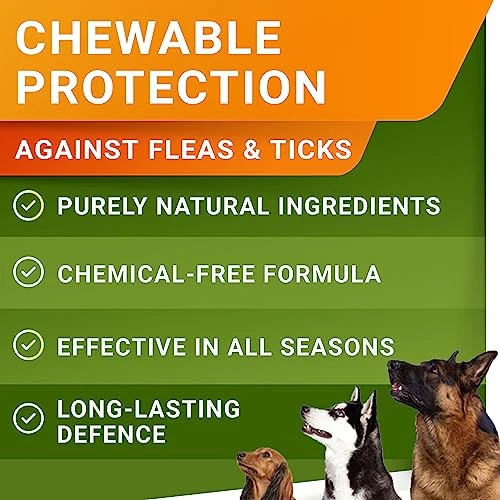 CHEWABLE PROTECTION

AGAINST FLEAS & TICKS

PURELY NATURAL INGREDIENTS

CHEMICAL-FREE FORMULA

EFFECTIVE IN ALL SEASONS

LONG-LASTING DEFENCE